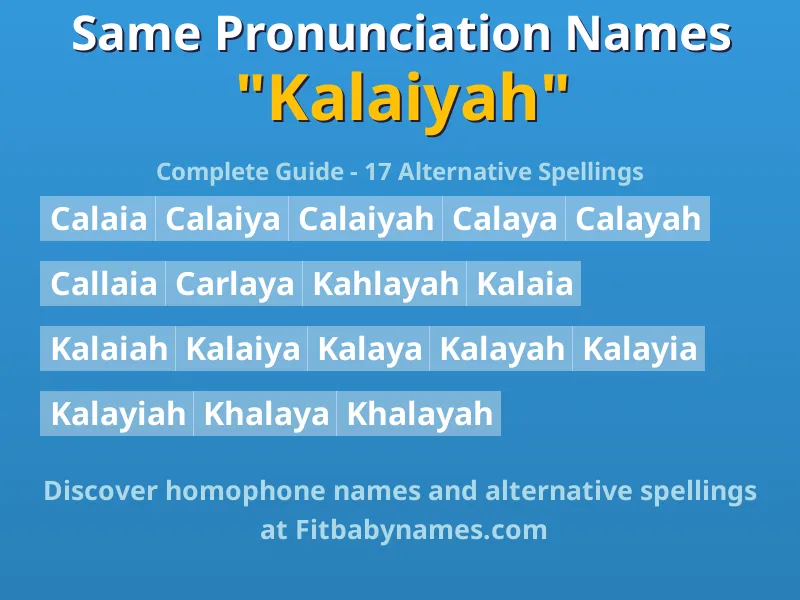 Same Pronunciation Names
"Kalaiyah"

Complete Guide - 17 Alternative Spellings

Calaia Calaiya Calaiyah Calaya Calayah

Callaia Carlaya Kahlayah Kalaia

Kalaiah Kalaiya Kalaya Kalayah Kalayia

Kalayiah Khalaya Khalayah

Discover homophone names and alternative spellings at Fitbabynames.com